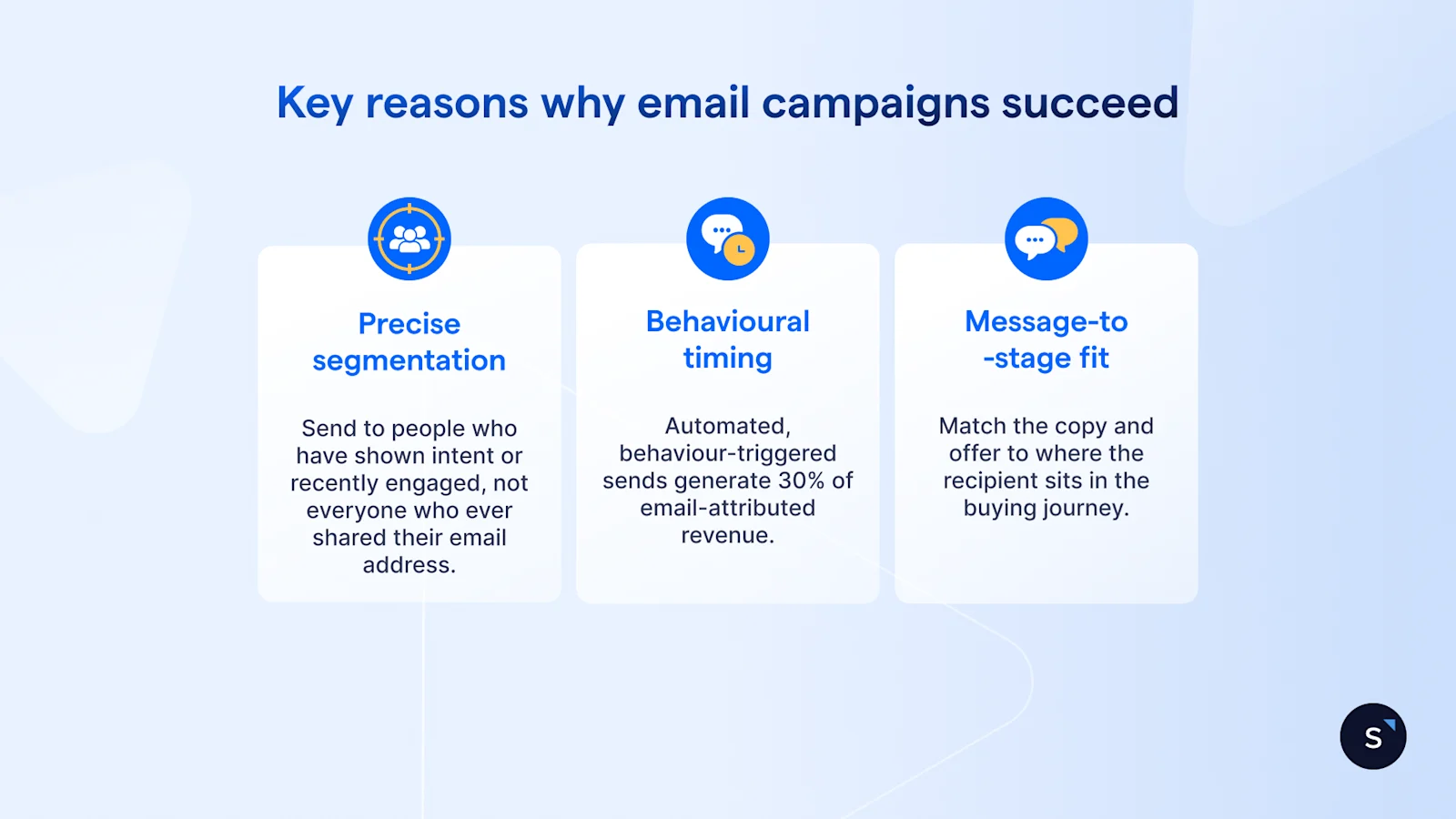 Key reasons why email campaigns succeed

Precise segmentation

Send to people who have shown intent or recently engaged, not everyone who ever shared their email address.

Behavioural timing

Automated, behaviour-triggered sends generate 30% of email-attributed revenue.

Message-to -stage fit

Match the copy and offer to where the recipient sits in the buying journey.

S